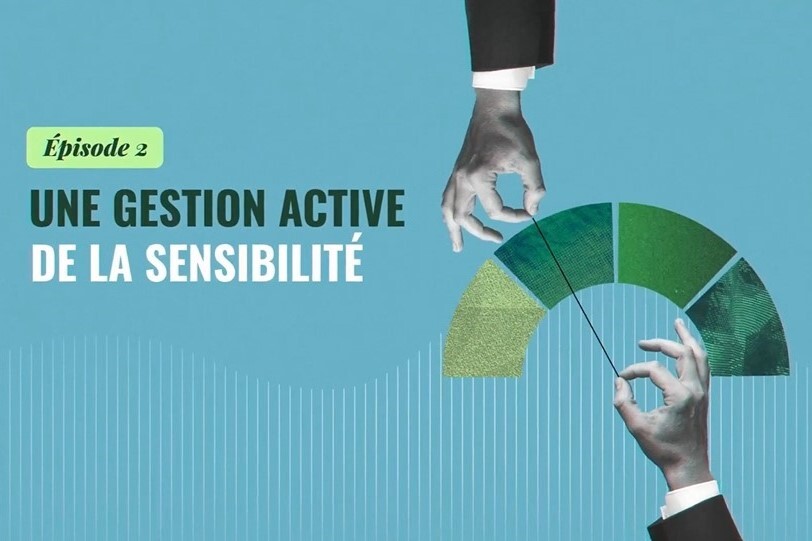 Épisode 2

UNE GESTION ACTIVE
DE LA SENSIBILITÉ